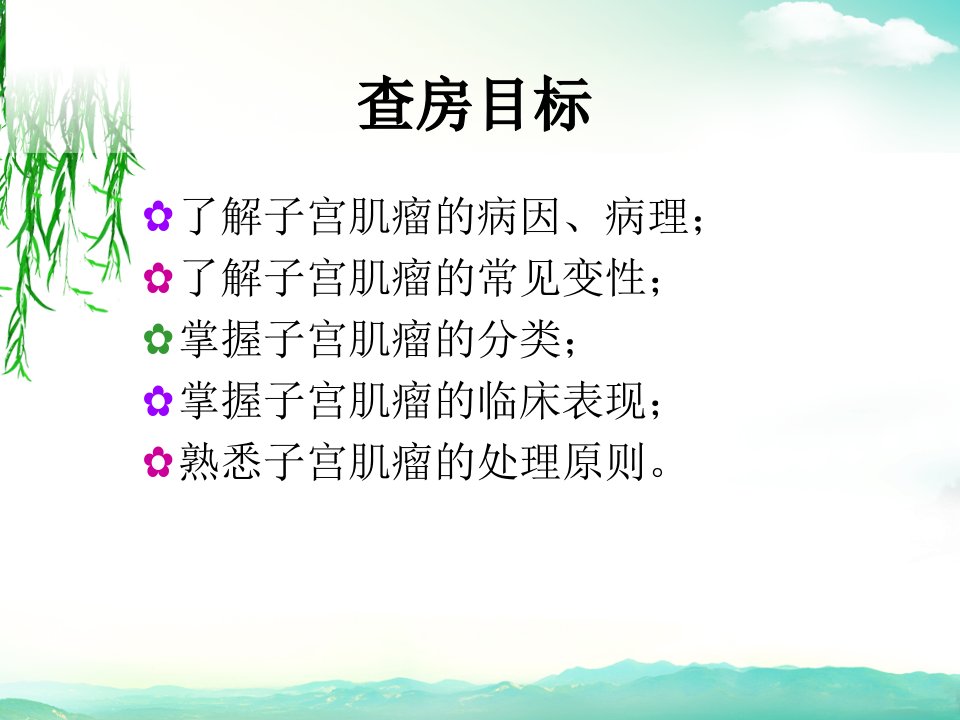 查房目标

✿了解子宫肌瘤的病因、病理；
✿了解子宫肌瘤的常见变性；
✿掌握子宫肌瘤的分类；
✿掌握子宫肌瘤的临床表现；
✿熟悉子宫肌瘤的处理原则。